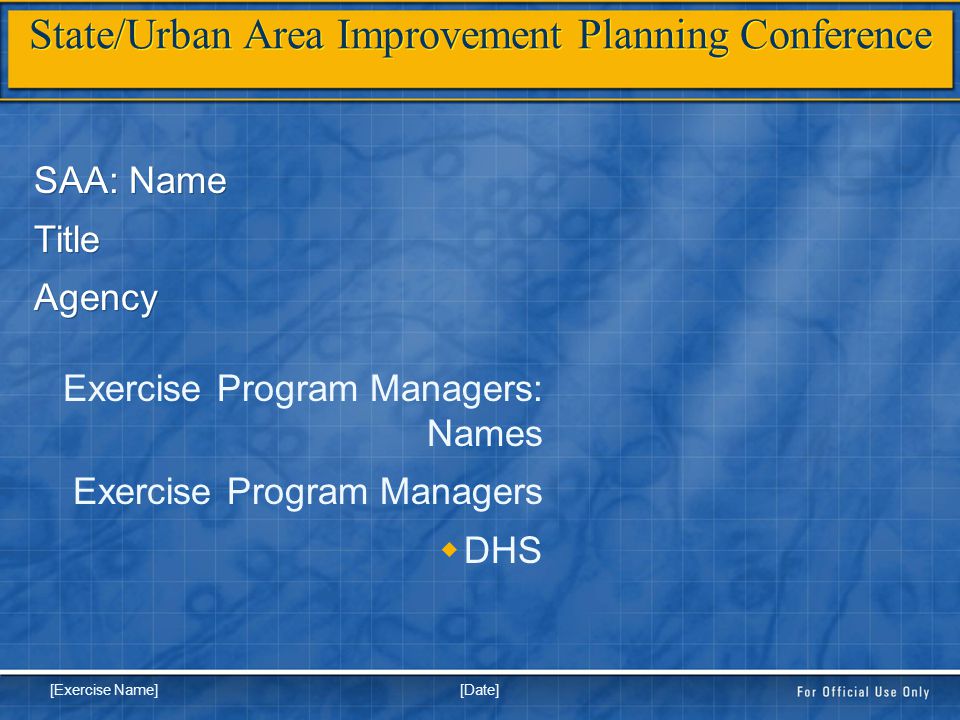 State/Urban Area Improvement Planning Conference

SAA: Name

Title

Agency

Exercise Program Managers: Names

Exercise Program Managers

DHS

[Exercise Name]

[Date]

For Official Use Only